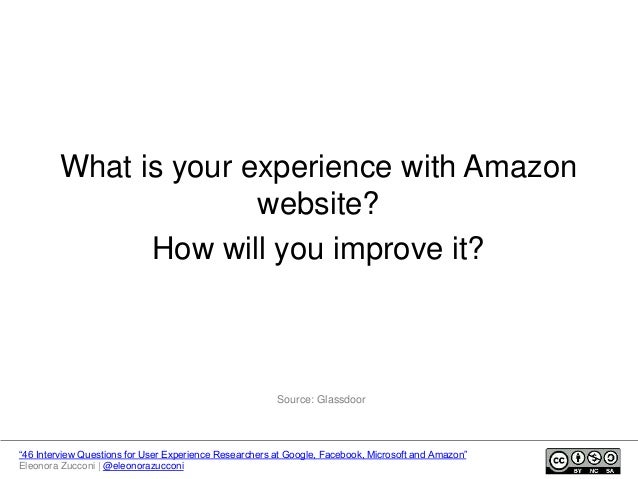 What is your experience with Amazon website?

How will you improve it?

Source: Glassdoor

"46 Interview Questions for User Experience Researchers at Google, Facebook, Microsoft and Amazon"
Eleonora Zucconi | @eleonorazucconi

cc BY NC SA